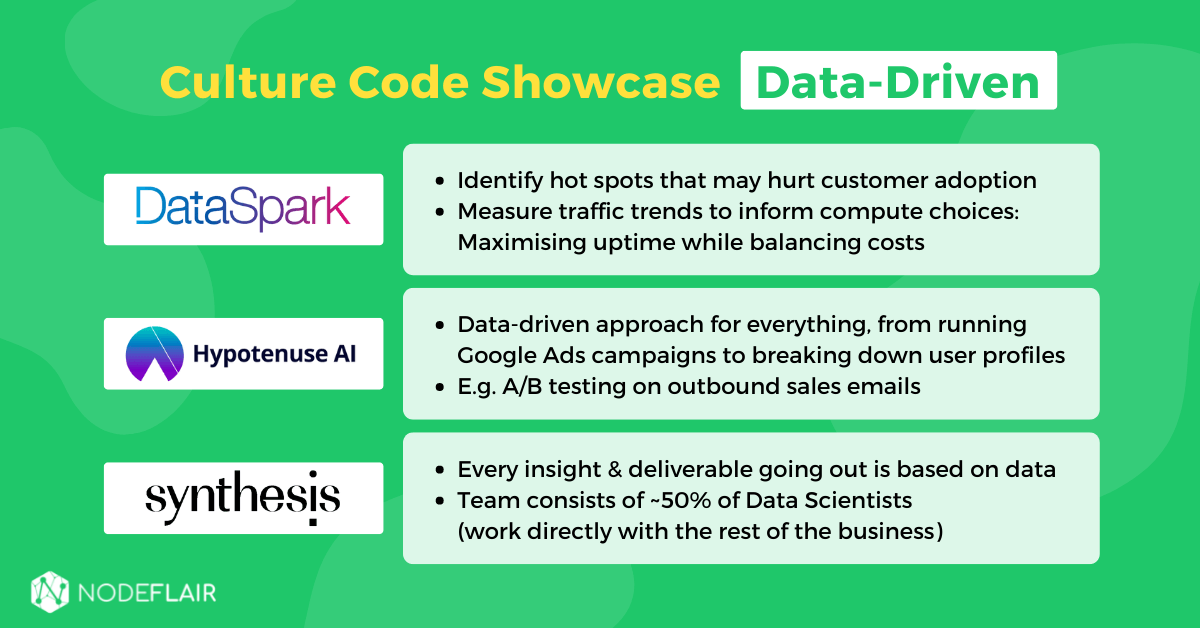 Culture Code Showcase Data-Driven

DataSpark

- Identify hot spots that may hurt customer adoption
- Measure traffic trends to inform compute choices: Maximising uptime while balancing costs

Hypotenuse AI

- Data-driven approach for everything, from running Google Ads campaigns to breaking down user profiles
- E.g. A/B testing on outbound sales emails

synthesis

- Every insight & deliverable going out is based on data
- Team consists of ~50% of Data Scientists (work directly with the rest of the business)

NODEFLAIR